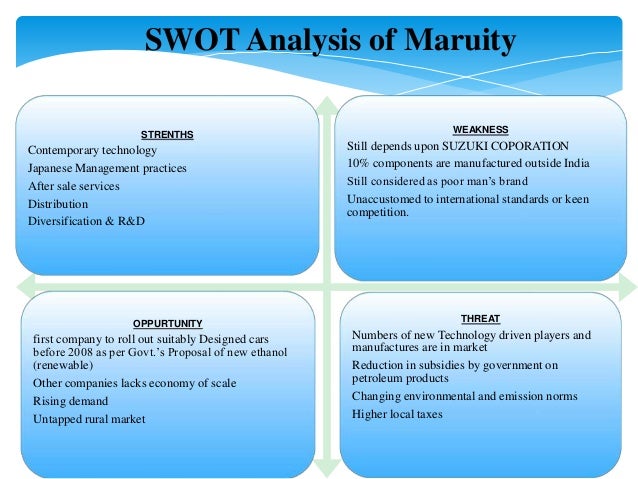 SWOT Analysis of Maruity

STRENTHS
Contemporary technology
Japanese Management practices
After sale services
Distribution
Diversification & R&D

WEAKNESS
Still depends upon SUZUKI COPORATION
10% components are manufactured outside India
Still considered as poor man's brand
Unaccustomed to international standards or keen competition.

OPPURTUNITY
first company to roll out suitably Designed cars before 2008 as per Govt.'s Proposal of new ethanol (renewable)
Other companies lacks economy of scale
Rising demand
Untapped rural market

THREAT
Numbers of new Technology driven players and manufactures are in market
Reduction in subsidies by government on petroleum products
Changing environmental and emission norms
Higher local taxes